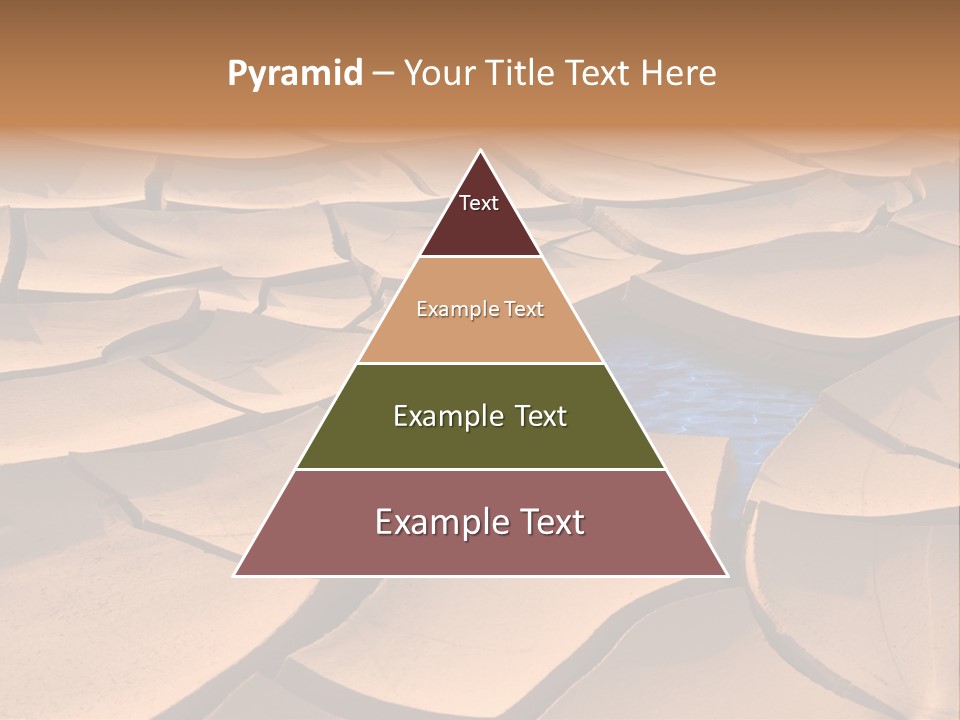 Pyramid – Your Title Text Here

Text

Example Text

Example Text

Example Text